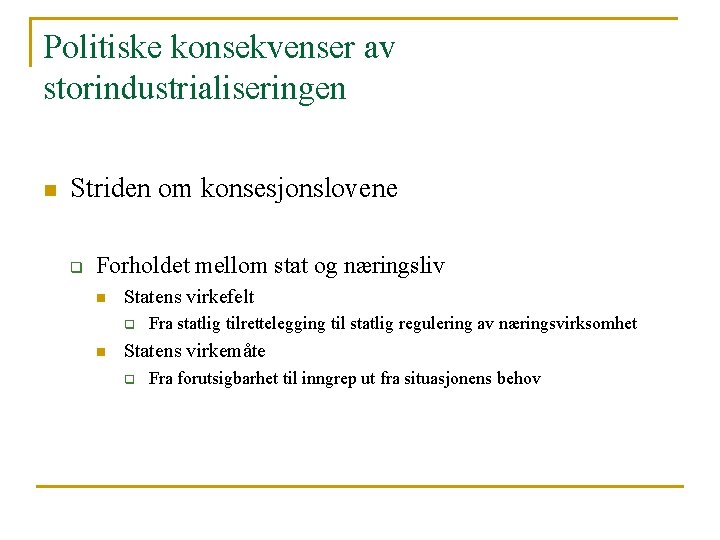 Politiske konsekvenser av storindustrialiseringen

Striden om konsesjonslovene

Forholdet mellom stat og næringsliv

Statens virkefelt

Fra statlig tilrettelegging til statlig regulering av næringsvirksomhet

Statens virkemåte

Fra forutsigbarhet til inngrep ut fra situasjonens behov